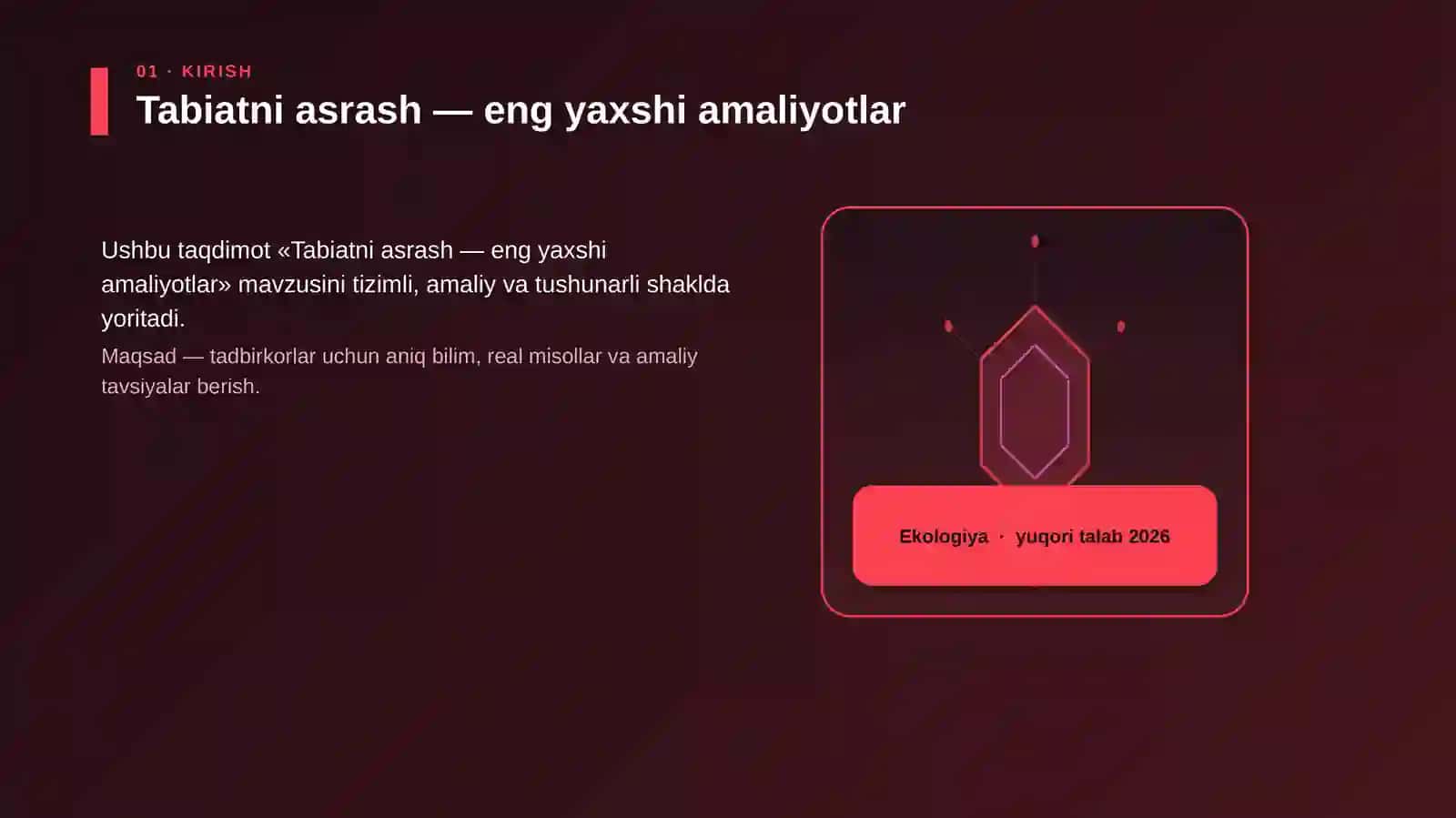 01 · KIRISH

Tabiatni asrash — eng yaxshi amaliyotlar

Ushbu taqdimot «Tabiatni asrash — eng yaxshi amaliyotlar» mavzusini tizimli, amaliy va tushunarli shaklda yoritadi.

Maqsad — tadbirkorlar uchun aniq bilim, real misollar va amaliy tavsiyalar berish.

Ekologiya · yuqori talab 2026